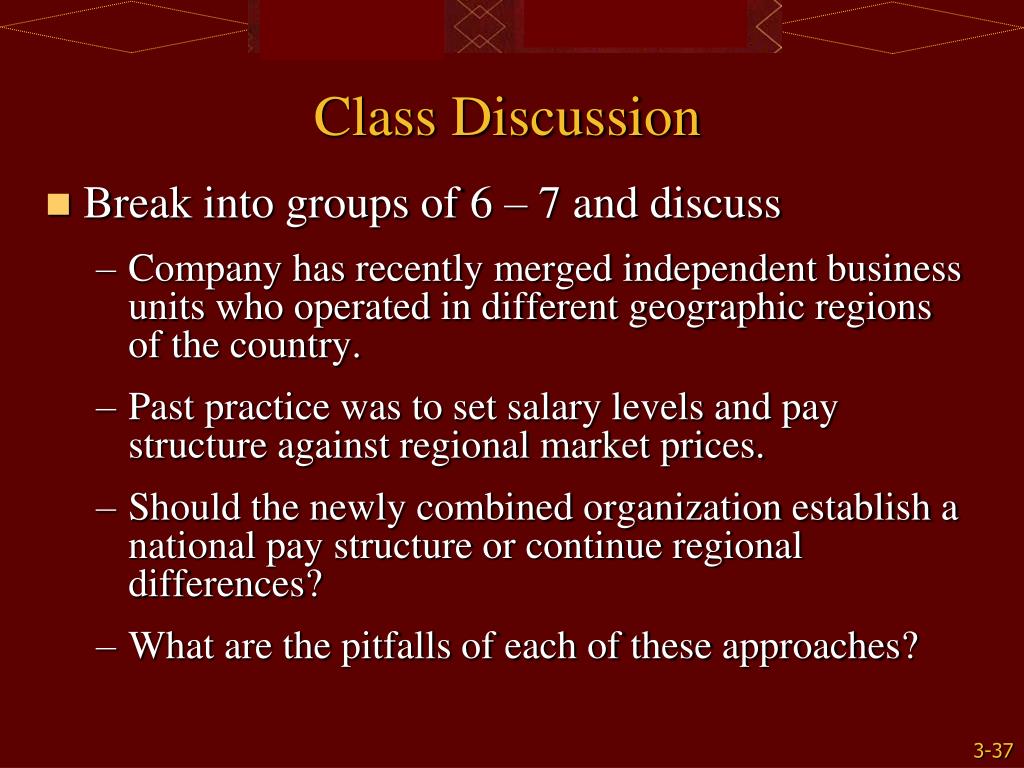 Class Discussion

Break into groups of 6 – 7 and discuss

– Company has recently merged independent business units who operated in different geographic regions of the country.

– Past practice was to set salary levels and pay structure against regional market prices.

– Should the newly combined organization establish a national pay structure or continue regional differences?

– What are the pitfalls of each of these approaches?

3-37